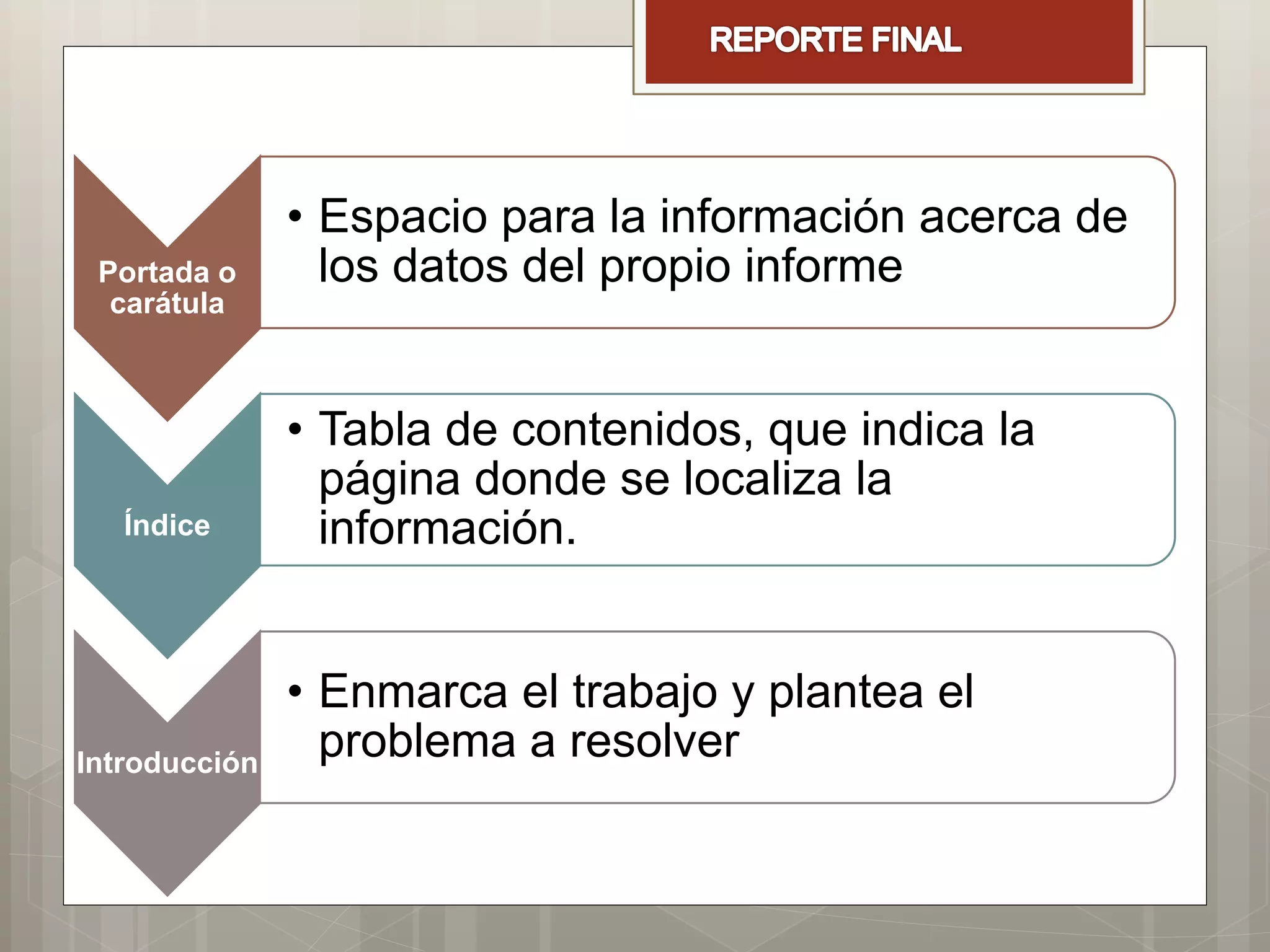 REPORTE FINAL

Portada o carátula

• Espacio para la información acerca de los datos del propio informe

Índice

• Tabla de contenidos, que indica la página donde se localiza la información.

Introducción

• Enmarca el trabajo y plantea el problema a resolver